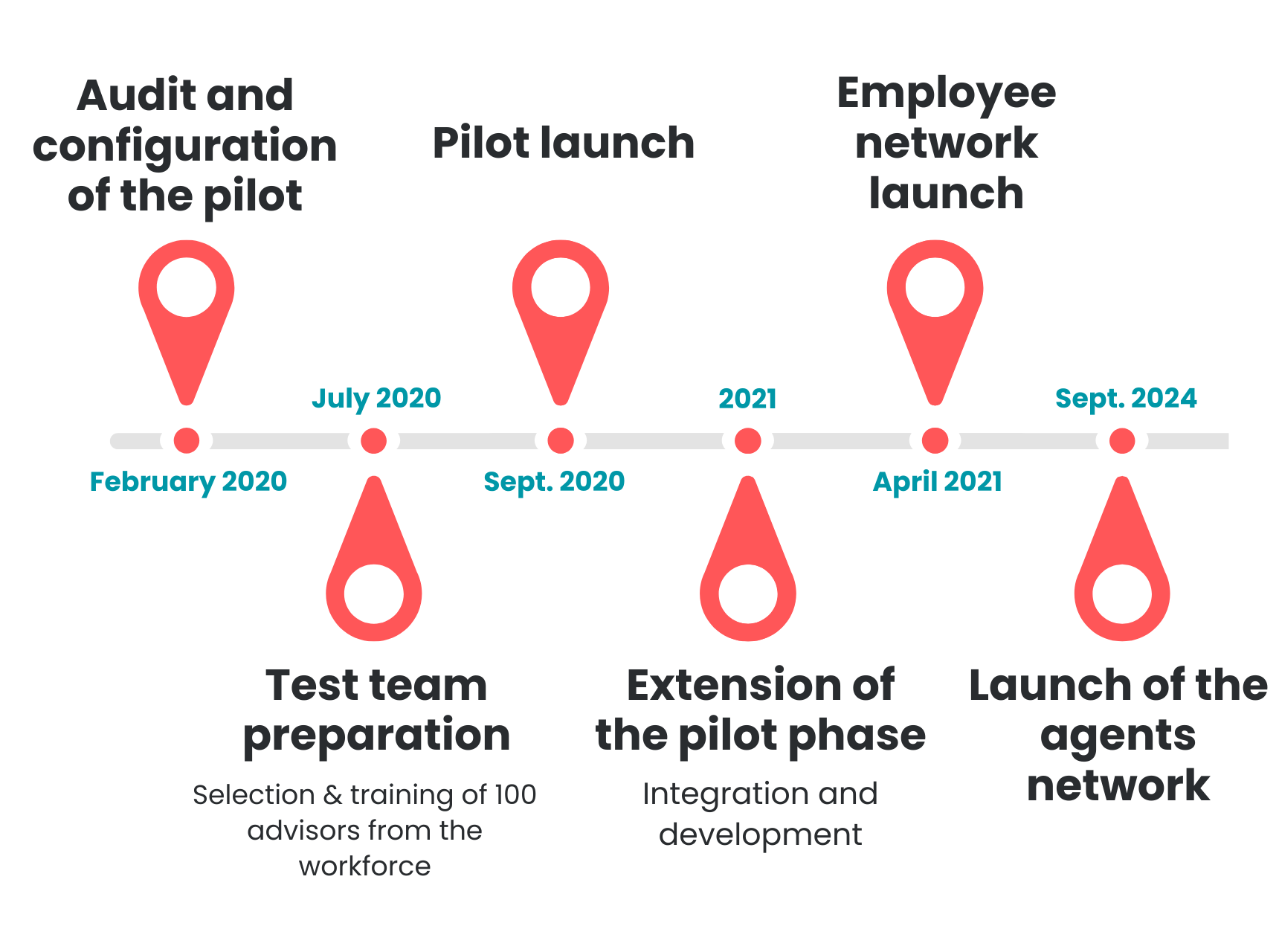 Audit and configuration of the pilot

February 2020

July 2020

Test team preparation

Selection & training of 100 advisors from the workforce

Pilot launch

Sept. 2020

2021

Extension of the pilot phase

Integration and development

Employee network launch

April 2021

Sept. 2024

Launch of the agents network